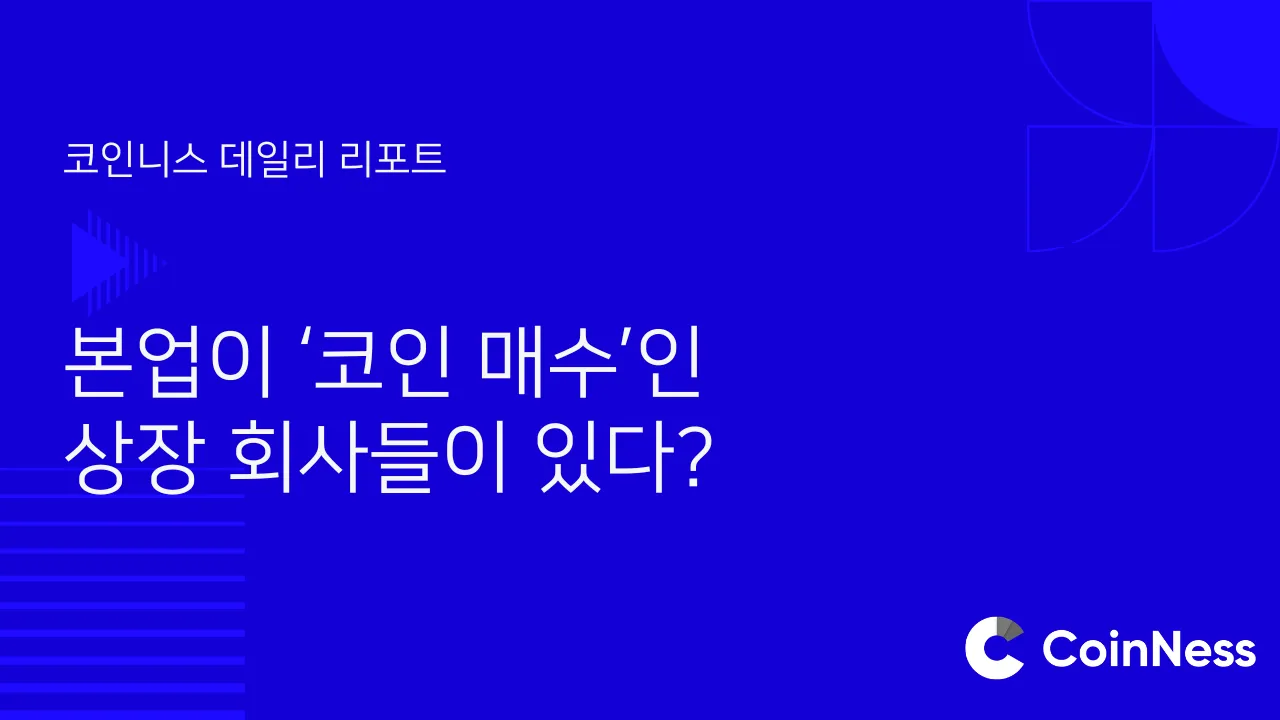 코인니스 데일리 리포트

본업이 ‘코인 매수’인 상장 회사들이 있다?

CoinNess